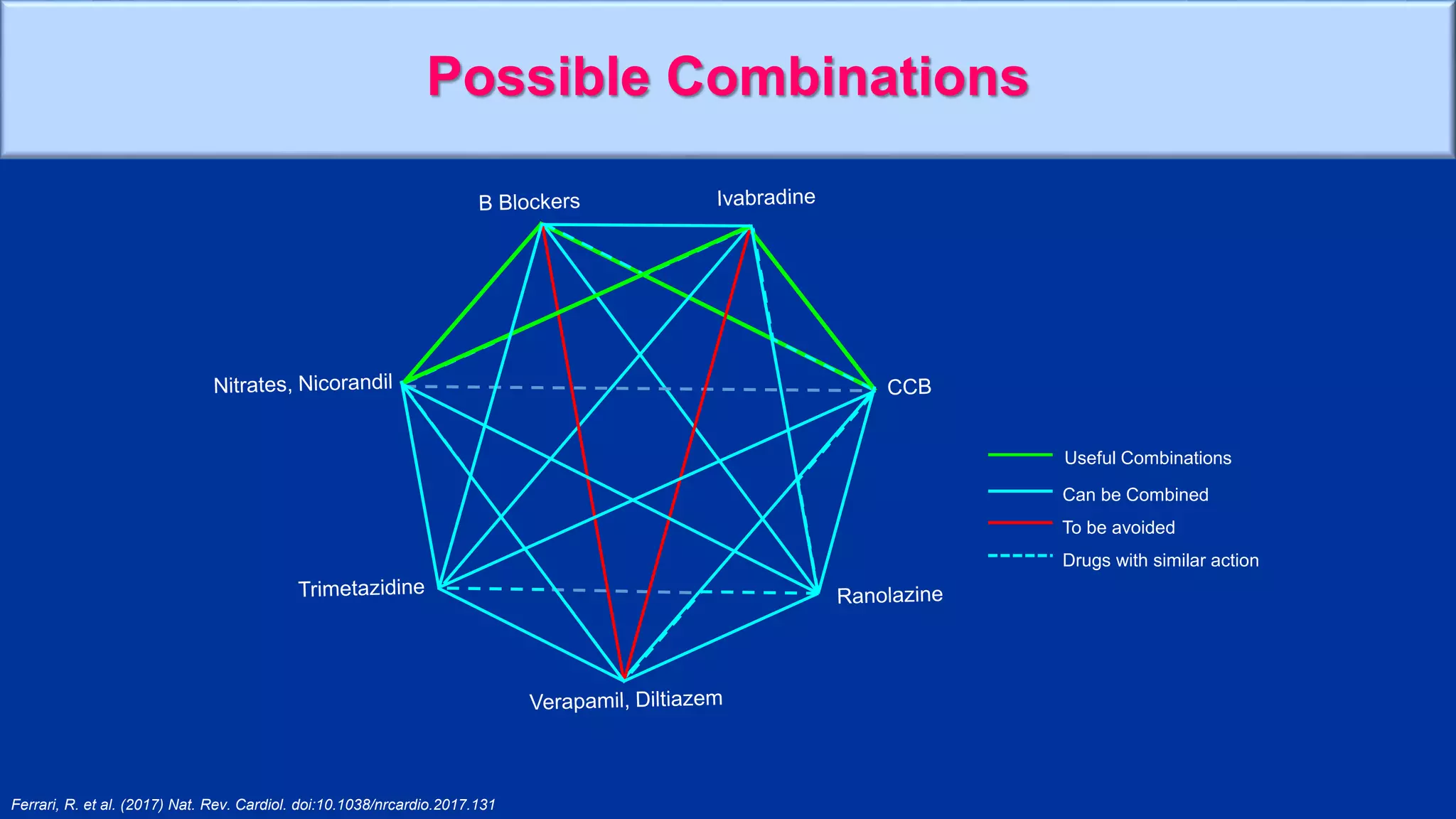 Possible Combinations

B Blockers

Ivabradine

Nitrates, Nicorandil

CCB

Trimetazidine

Ranolazine

Verapamil, Diltiazem

Useful Combinations

Can be Combined

To be avoided

Drugs with similar action

Ferrari, R. et al. (2017) Nat. Rev. Cardiol. doi:10.1038/nrcardio.2017.131